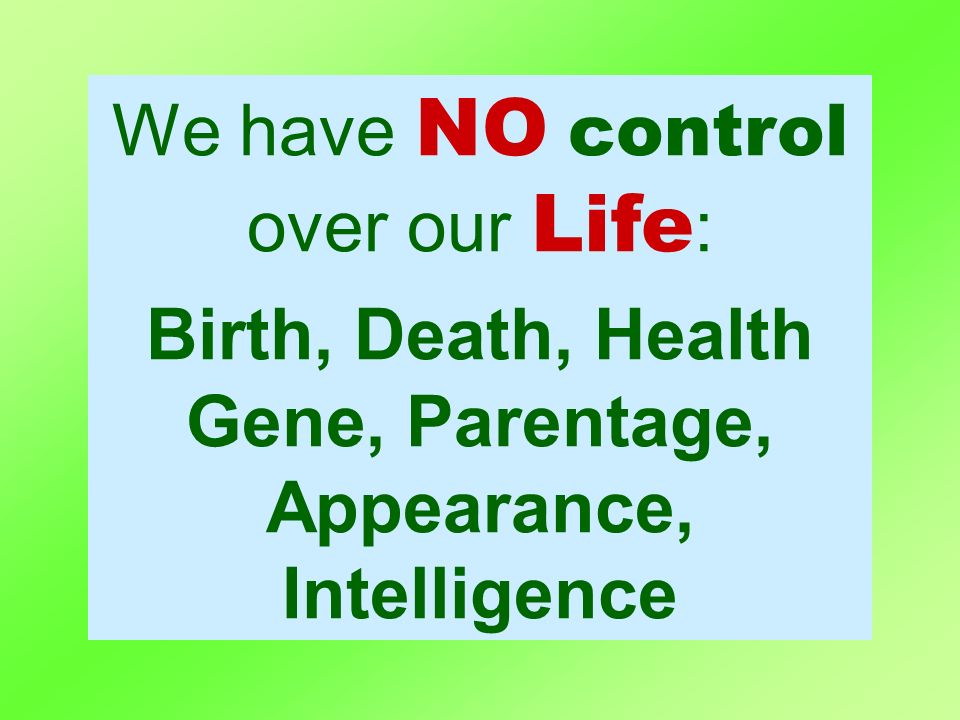 We have NO control over our Life:

Birth, Death, Health Gene, Parentage, Appearance, Intelligence